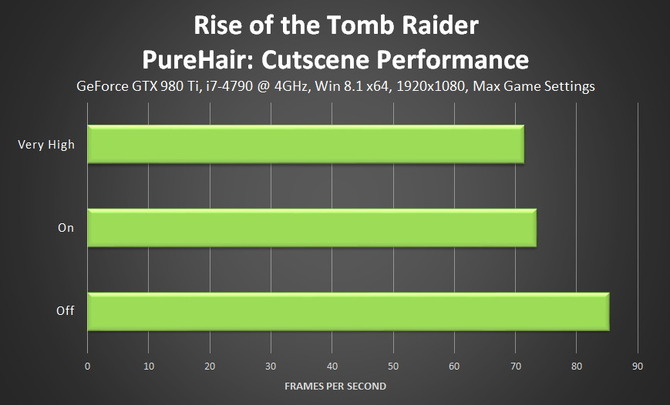 Rise of the Tomb Raider
PureHair: Cutscene Performance
GeForce GTX 980 Ti, i7-4790 @ 4GHz, Win 8.1 x64, 1920x1080, Max Game Settings

Very High
On
Off

0 10 20 30 40 50 60 70 80 90
FRAMES PER SECOND